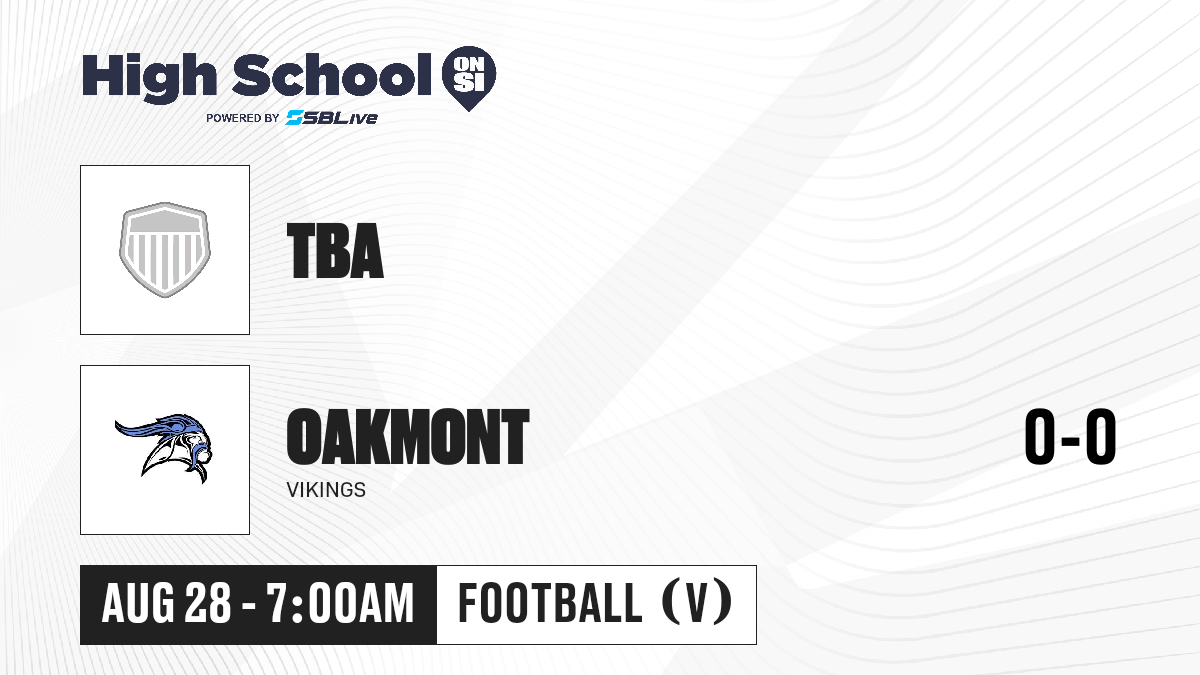 High School ON SI
POWERED BY SBLive

TBA

OAKMONT
VIKINGS

0-0

AUG 28 - 7:00AM

FOOTBALL (V)